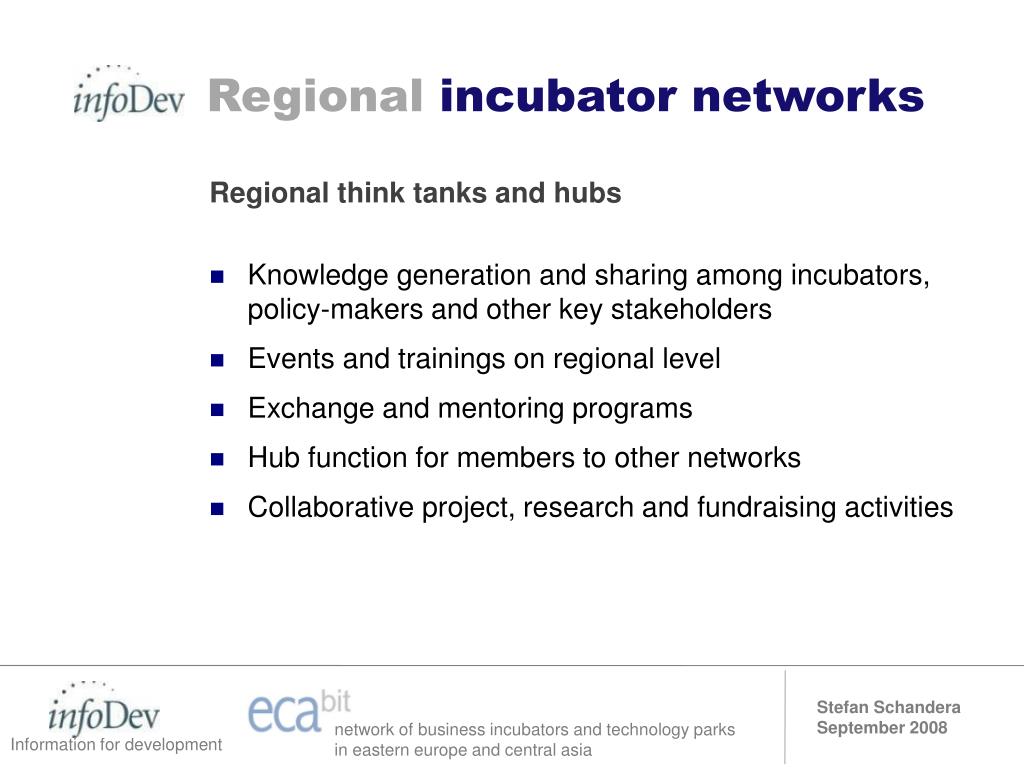 infoDev Regional incubator networks

Regional think tanks and hubs

- Knowledge generation and sharing among incubators, policy-makers and other key stakeholders
- Events and trainings on regional level
- Exchange and mentoring programs
- Hub function for members to other networks
- Collaborative project, research and fundraising activities

infoDev
Information for development

ecabit
network of business incubators and technology parks in eastern europe and central asia

Stefan Schandera
September 2008